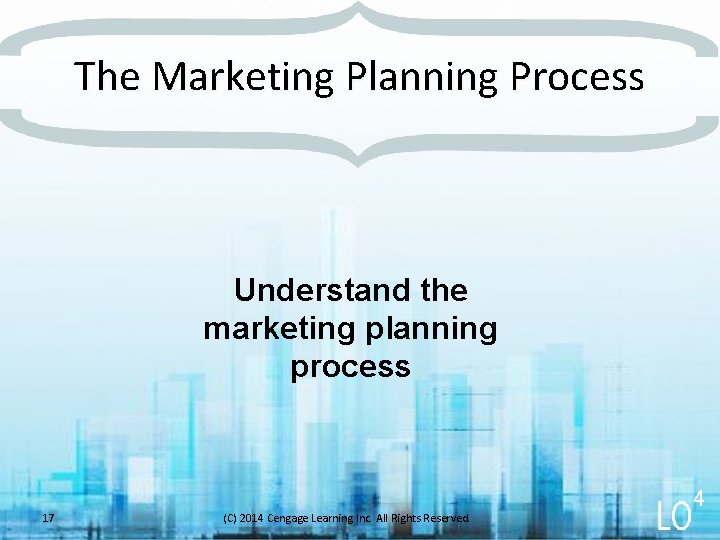 The Marketing Planning Process

Understand the marketing planning process

17

(C) 2014 Cengage Learning Inc. All Rights Reserved

LO$^4$